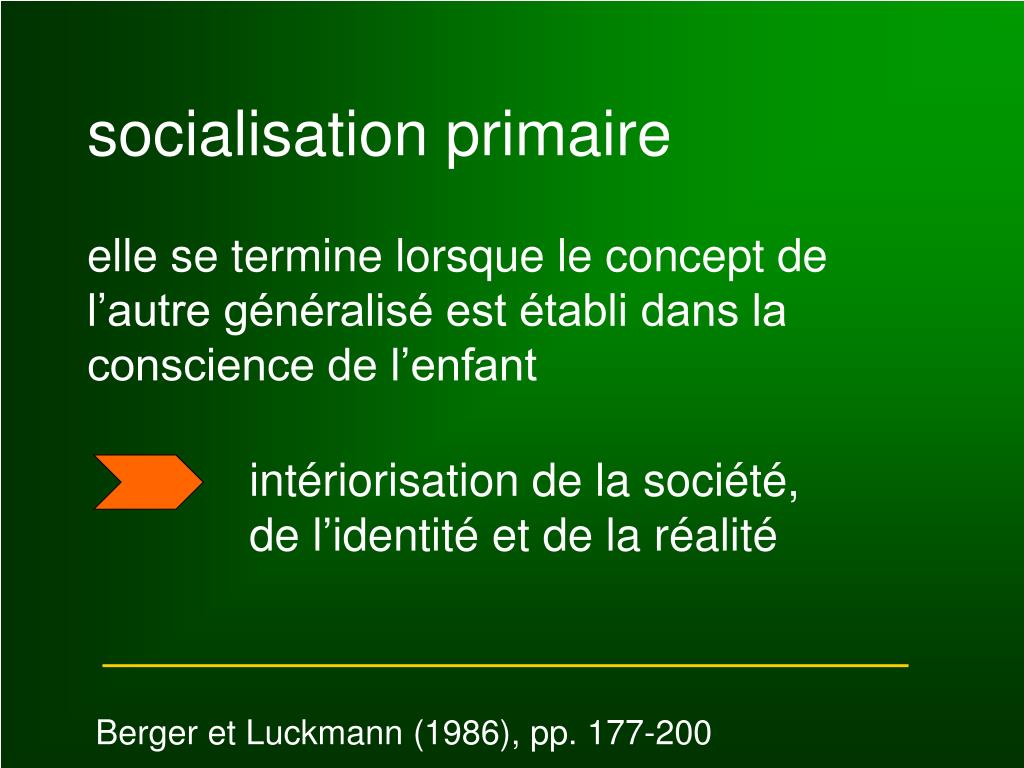 socialisation primaire

elle se termine lorsque le concept de l’autre généralisé est établi dans la conscience de l’enfant

intériorisation de la société, de l’identité et de la réalité

Berger et Luckmann (1986), pp. 177-200